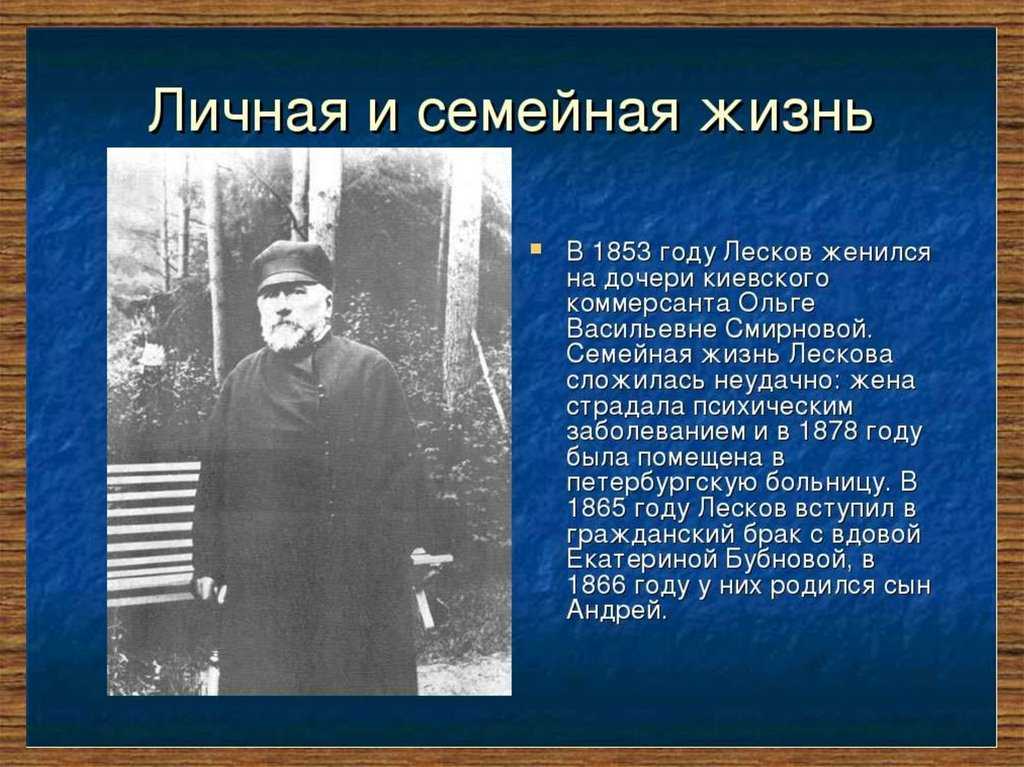 Личная и семейная жизнь

В 1853 году Лесков женился на дочери киевского коммерсанта Ольге Васильевне Смирновой. Семейная жизнь Лескова сложилась неудачно: жена страдала психическим заболеванием и в 1878 году была помещена в петербургскую больницу. В 1865 году Лесков вступил в гражданский брак с вдовой Екатериной Бубновой, в 1866 году у них родился сын Андрей.